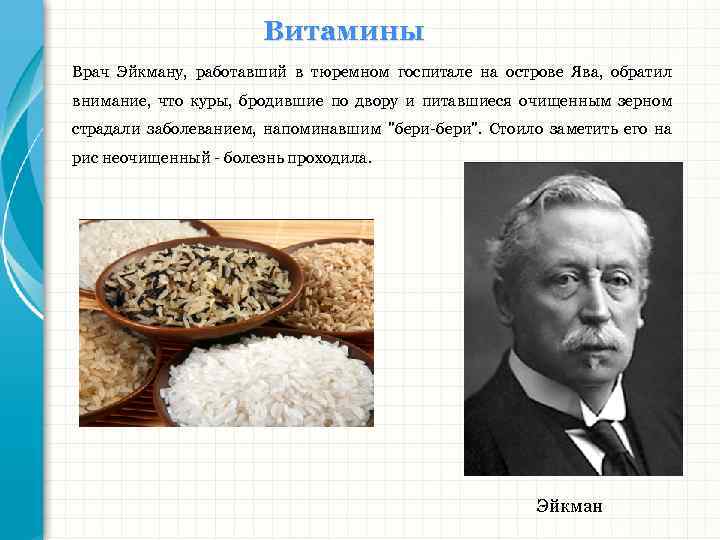 Витамины

Врач Эйкману, работавший в тюремном госпитале на острове Ява, обратил внимание, что куры, бродившие по двору и питавшиеся очищенным зерном страдали заболеванием, напоминавшим "бери-бери". Стоило заметить его на рис неочищенный - болезнь проходила.

Эйкман